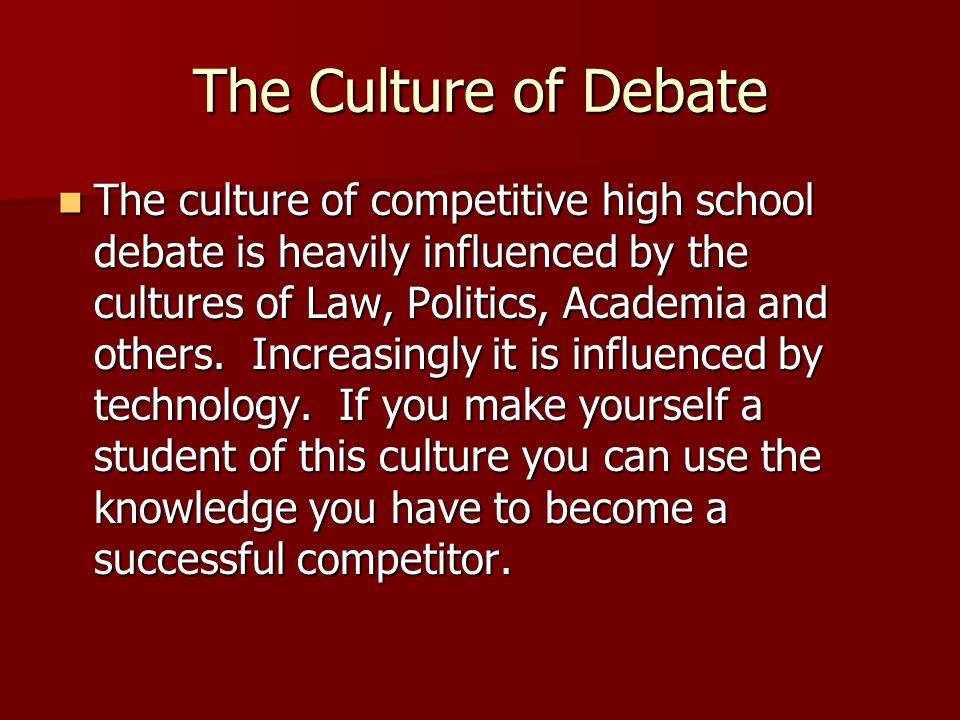 The Culture of Debate

The culture of competitive high school debate is heavily influenced by the cultures of Law, Politics, Academia and others.  Increasingly it is influenced by technology.  If you make yourself a student of this culture you can use the knowledge you have to become a successful competitor.